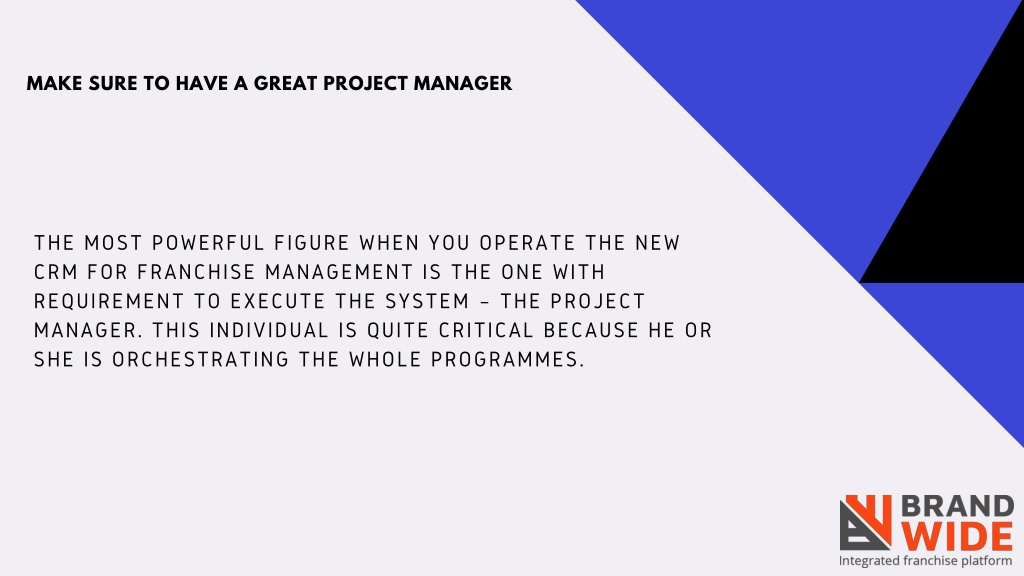 MAKE SURE TO HAVE A GREAT PROJECT MANAGER

THE MOST POWERFUL FIGURE WHEN YOU OPERATE THE NEW CRM FOR FRANCHISE MANAGEMENT IS THE ONE WITH REQUIREMENT TO EXECUTE THE SYSTEM – THE PROJECT MANAGER. THIS INDIVIDUAL IS QUITE CRITICAL BECAUSE HE OR SHE IS ORCHESTRATING THE WHOLE PROGRAMMES.

BRAND WIDE
Integrated franchise platform